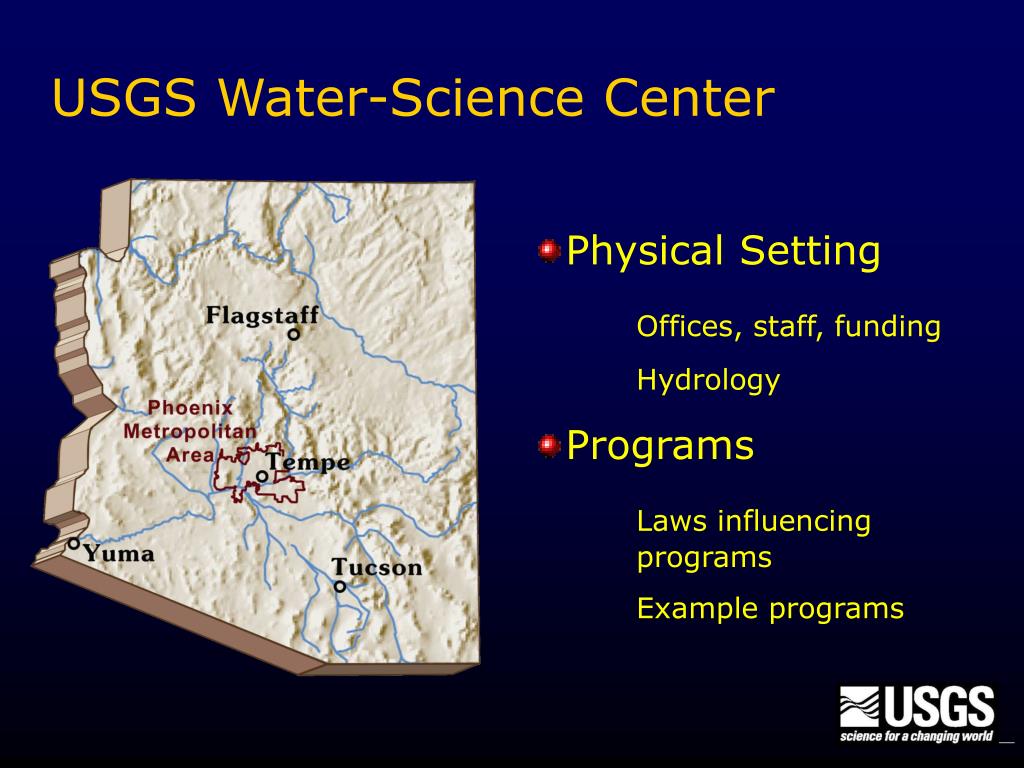 USGS Water-Science Center

Flagstaff

Phoenix Metropolitan Area

Tempe

Yuma

Tucson

Physical Setting

Offices, staff, funding

Hydrology

Programs

Laws influencing programs

Example programs

USGS
science for a changing world